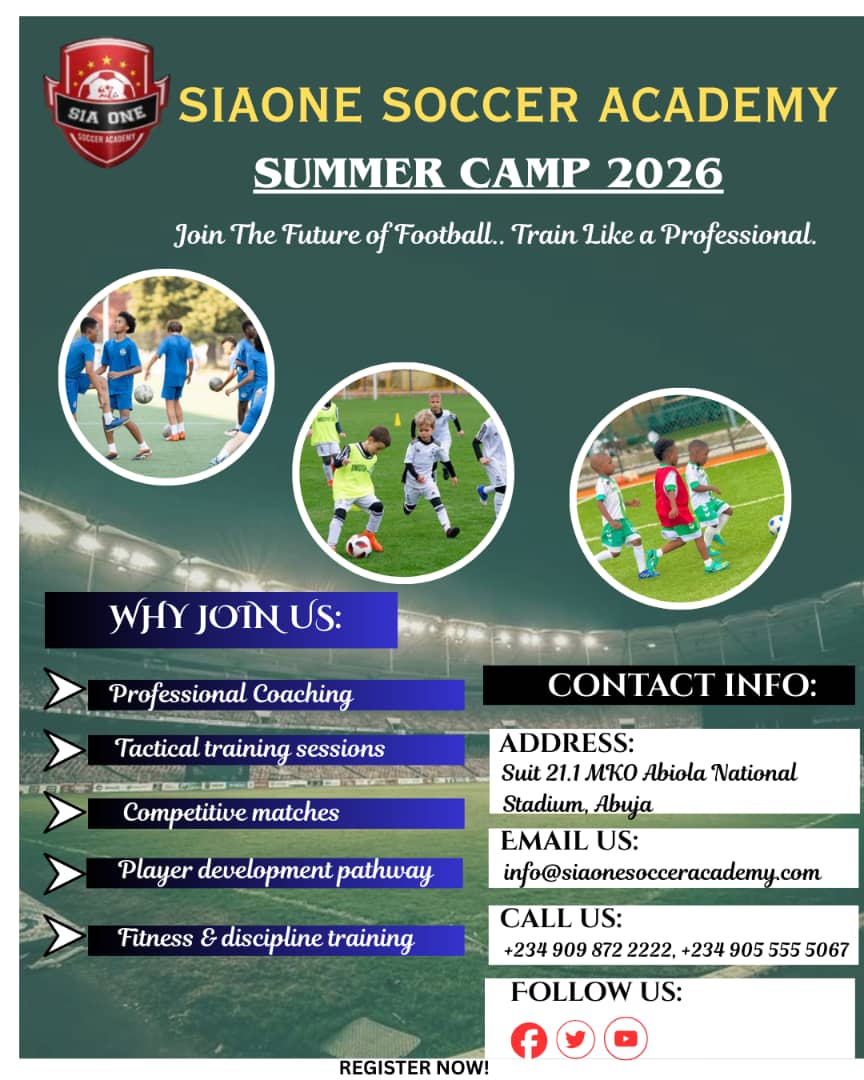 SIA ONE
SOCCER ACADEMY

SIAONE SOCCER ACADEMY

SUMMER CAMP 2026

Join The Future of Football.. Train Like a Professional.

WHY JOIN US:

Professional Coaching

Tactical training sessions

Competitive matches

Player development pathway

Fitness & discipline training

CONTACT INFO:

ADDRESS:
Suit 21.1 MKO Abiola National Stadium, Abuja

EMAIL US:
info@siaonesocceracademy.com

CALL US:
+234 909 872 2222, +234 905 555 5067

FOLLOW US:

REGISTER NOW!